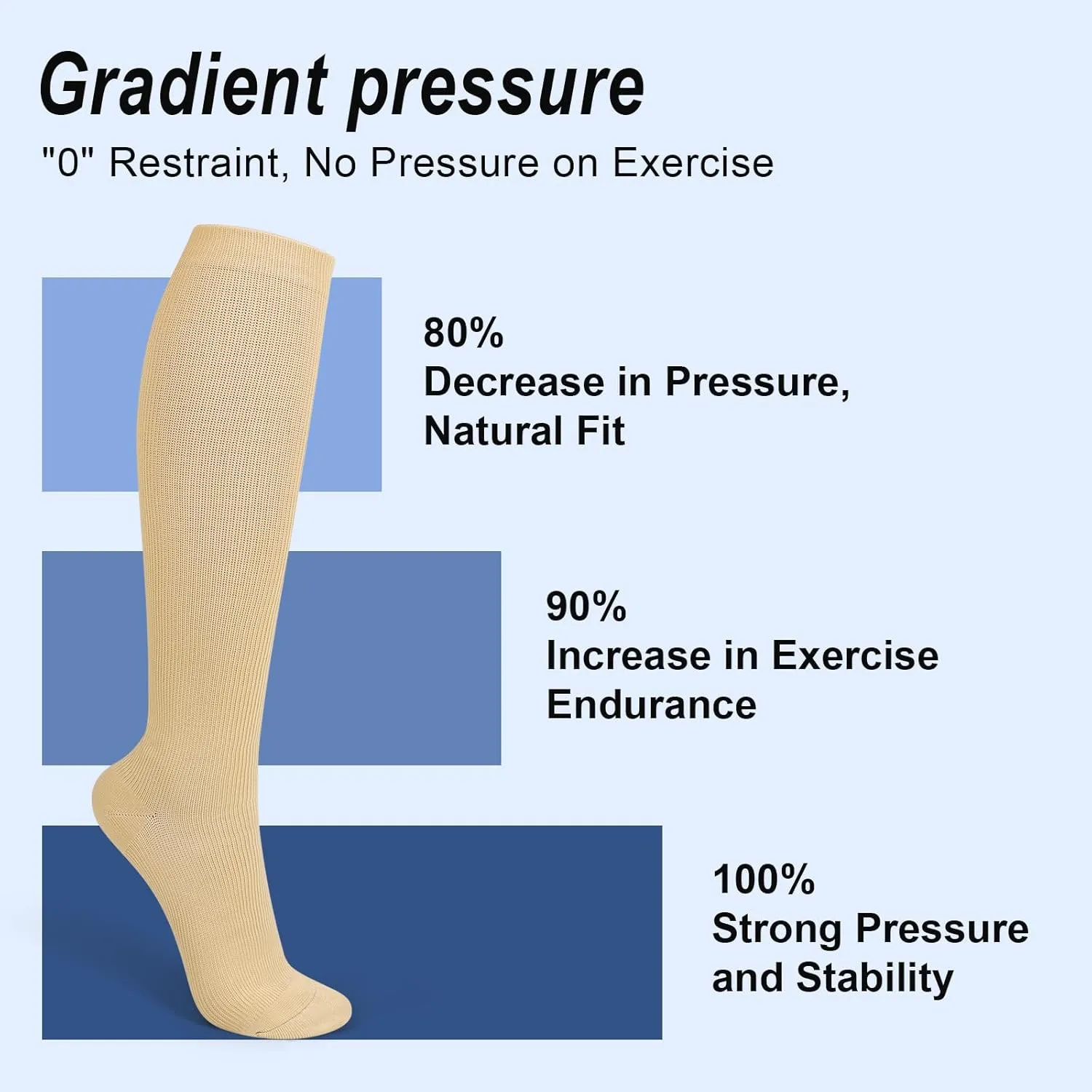 Gradient pressure

"0" Restraint, No Pressure on Exercise

80%
Decrease in Pressure, Natural Fit

90%
Increase in Exercise Endurance

100%
Strong Pressure and Stability